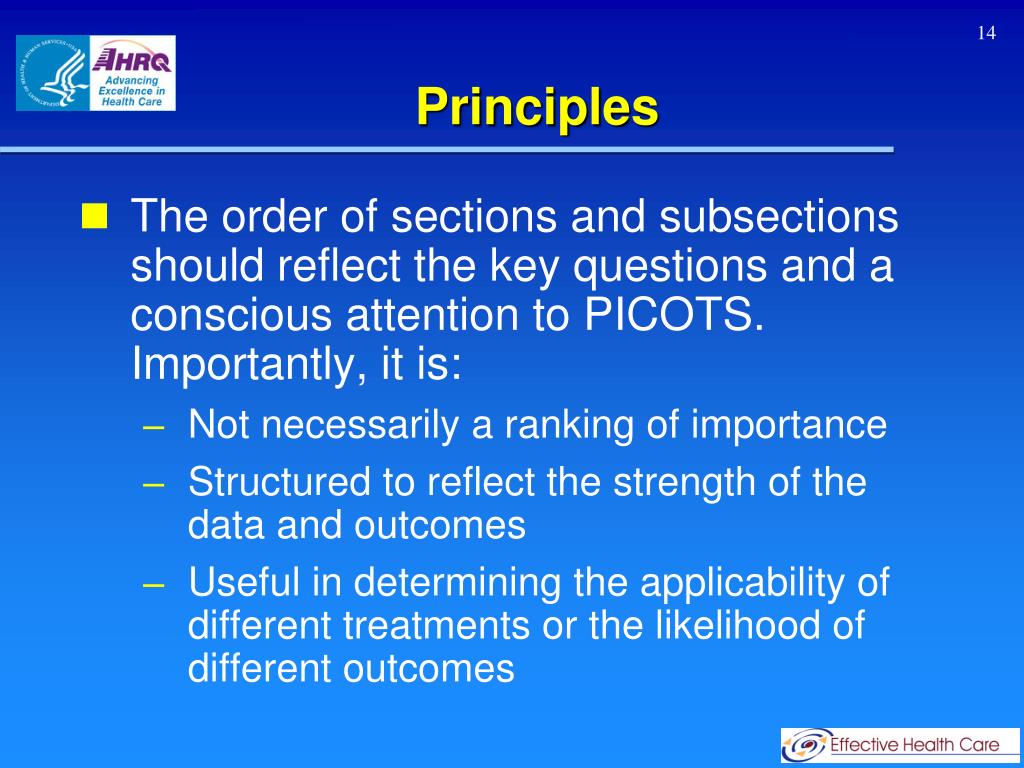 14

AHRQ
Advancing Excellence in Health Care

Principles

The order of sections and subsections should reflect the key questions and a conscious attention to PICOTS. Importantly, it is:

– Not necessarily a ranking of importance
– Structured to reflect the strength of the data and outcomes
– Useful in determining the applicability of different treatments or the likelihood of different outcomes

Effective Health Care